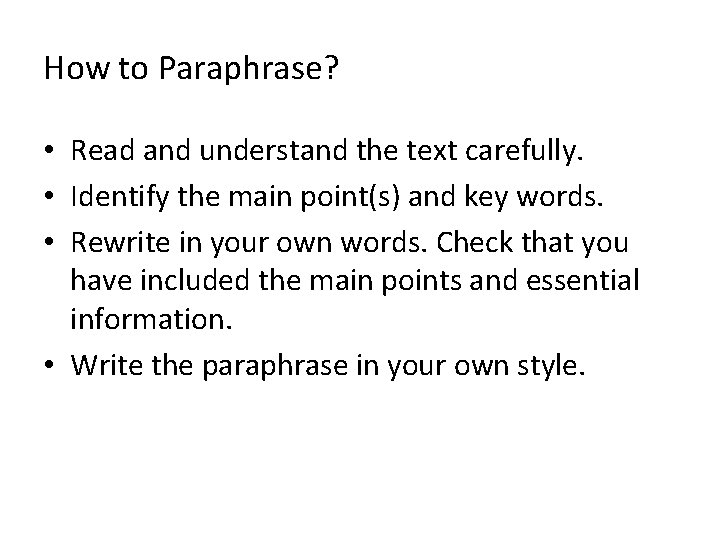 How to Paraphrase?

• Read and understand the text carefully.
• Identify the main point(s) and key words.
• Rewrite in your own words. Check that you have included the main points and essential information.
• Write the paraphrase in your own style.